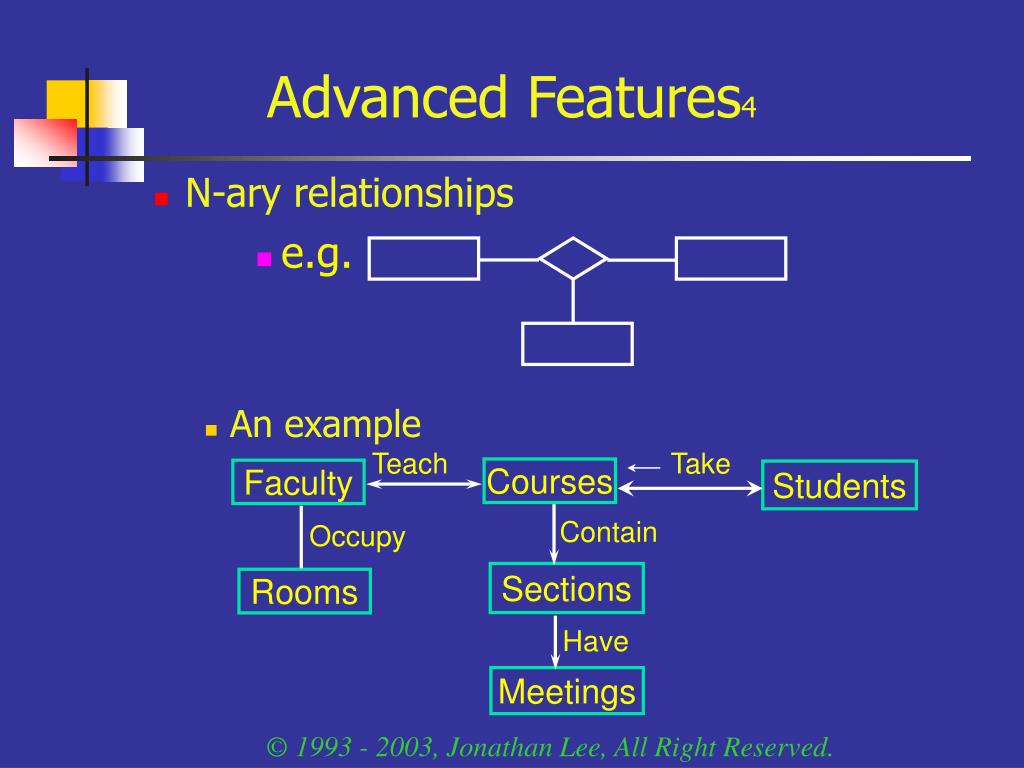 Advanced Features4

N-ary relationships

e.g.

An example

Faculty

Teach

Courses

← Take

Students

Occupy

Contain

Rooms

Sections

Have

Meetings

© 1993 - 2003, Jonathan Lee, All Right Reserved.